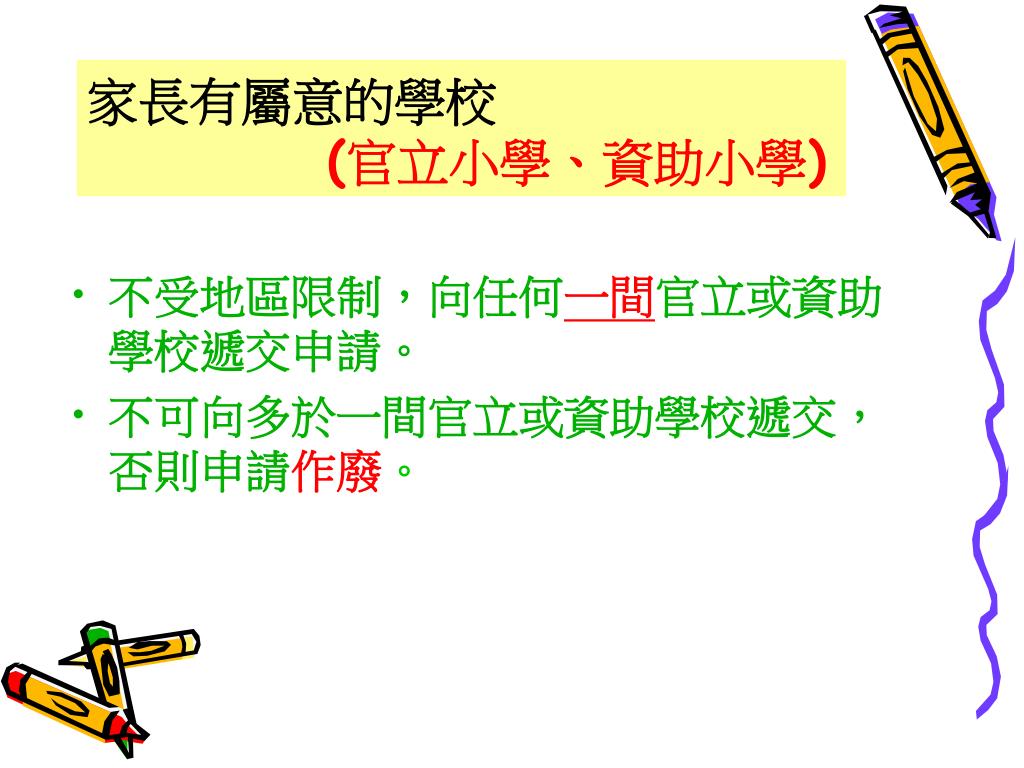 家長有屬意的學校

(官立小學、資助小學)

• 不受地區限制，向任何一間官立或資助學校遞交申請。

• 不可向多於一間官立或資助學校遞交，否則申請作廢。